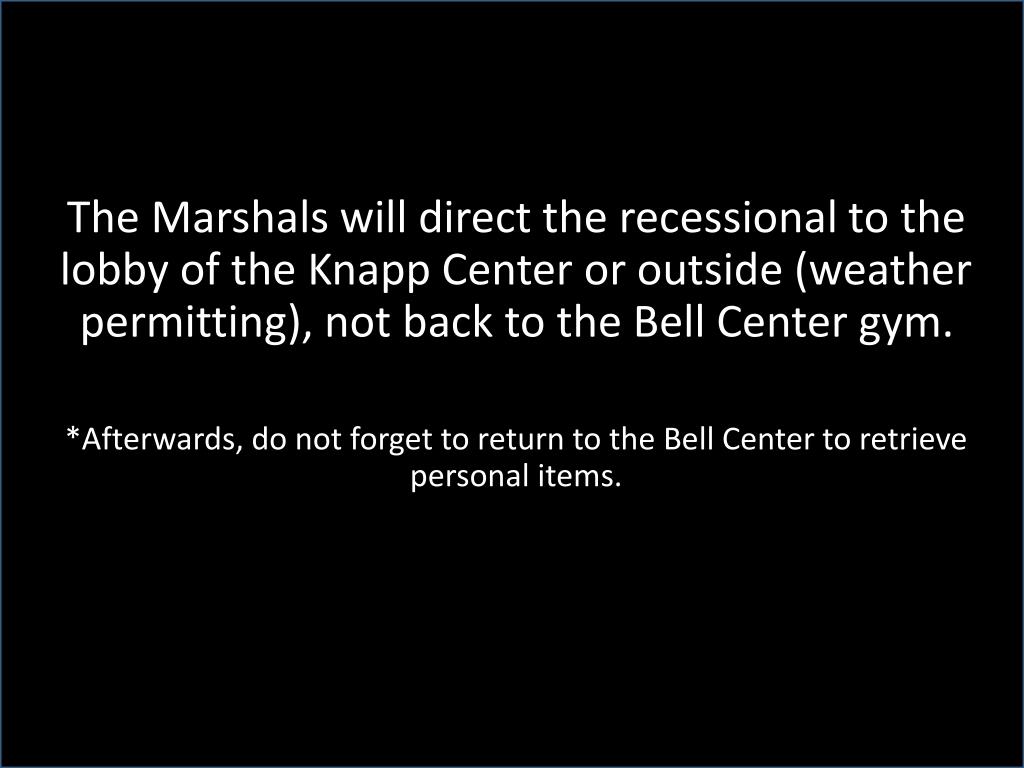 The Marshals will direct the recessional to the lobby of the Knapp Center or outside (weather permitting), not back to the Bell Center gym.

*Afterwards, do not forget to return to the Bell Center to retrieve personal items.